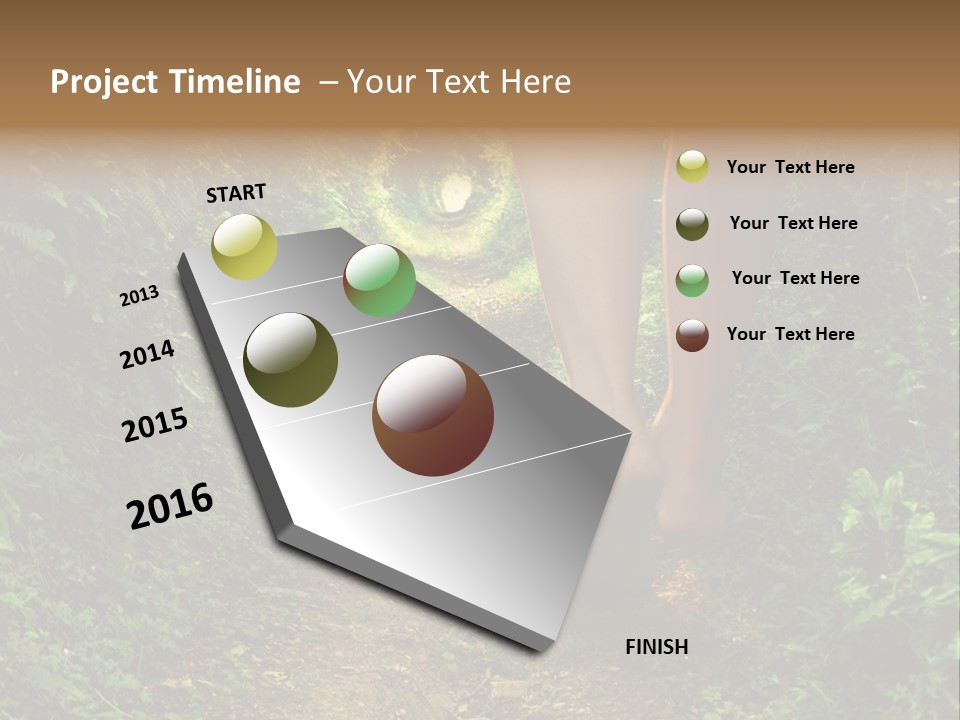 Project Timeline – Your Text Here

START

2013

2014

2015

2016

FINISH

Your Text Here

Your Text Here

Your Text Here

Your Text Here